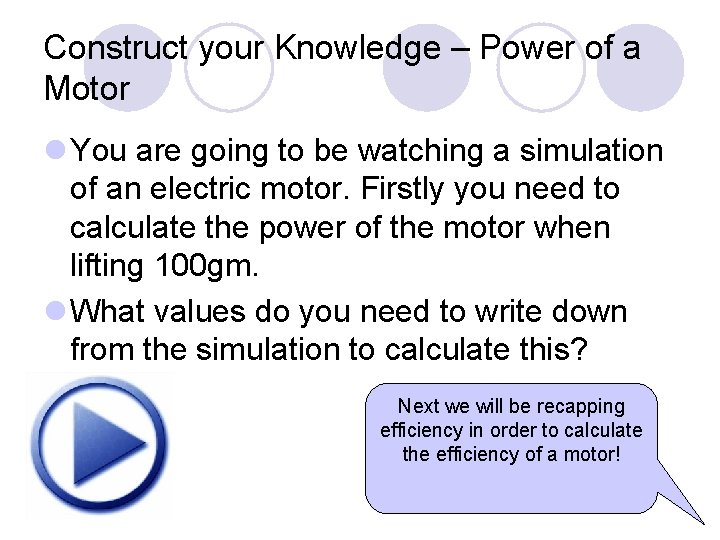 Construct your Knowledge – Power of a Motor

You are going to be watching a simulation of an electric motor. Firstly you need to calculate the power of the motor when lifting 100gm.

What values do you need to write down from the simulation to calculate this?

Next we will be recapping efficiency in order to calculate the efficiency of a motor!